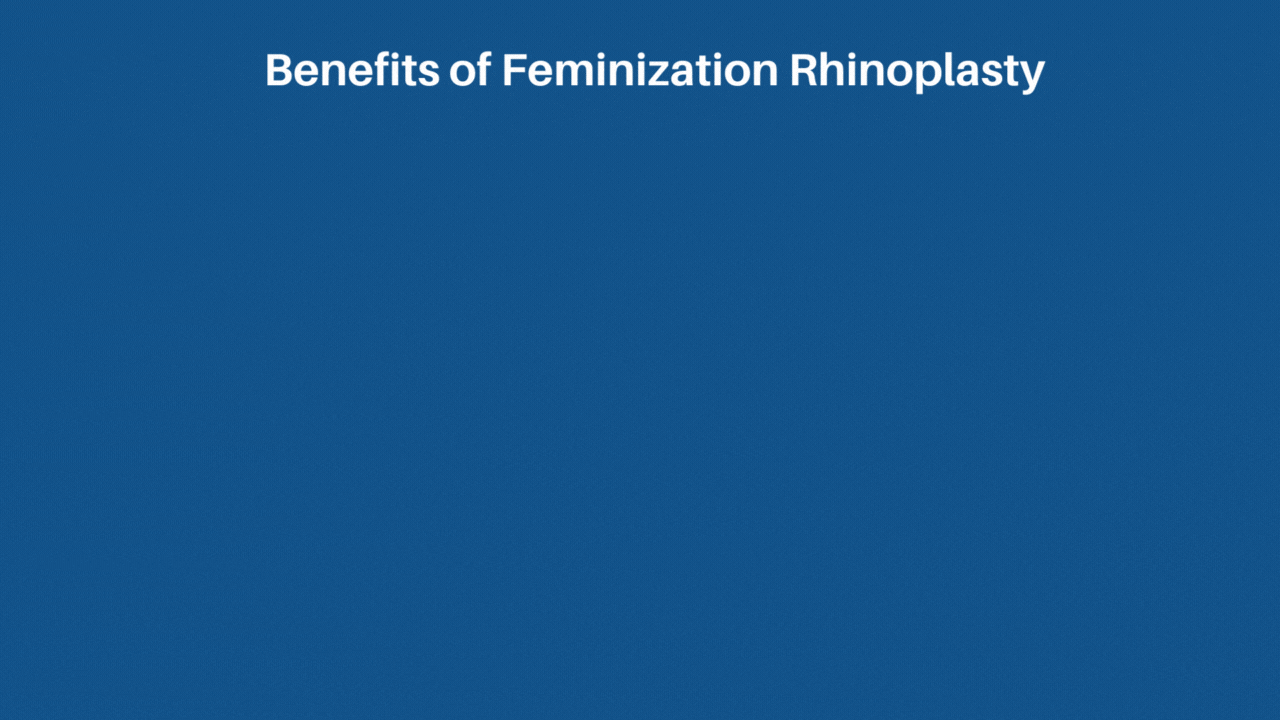 Benefits of Feminization Rhinoplasty